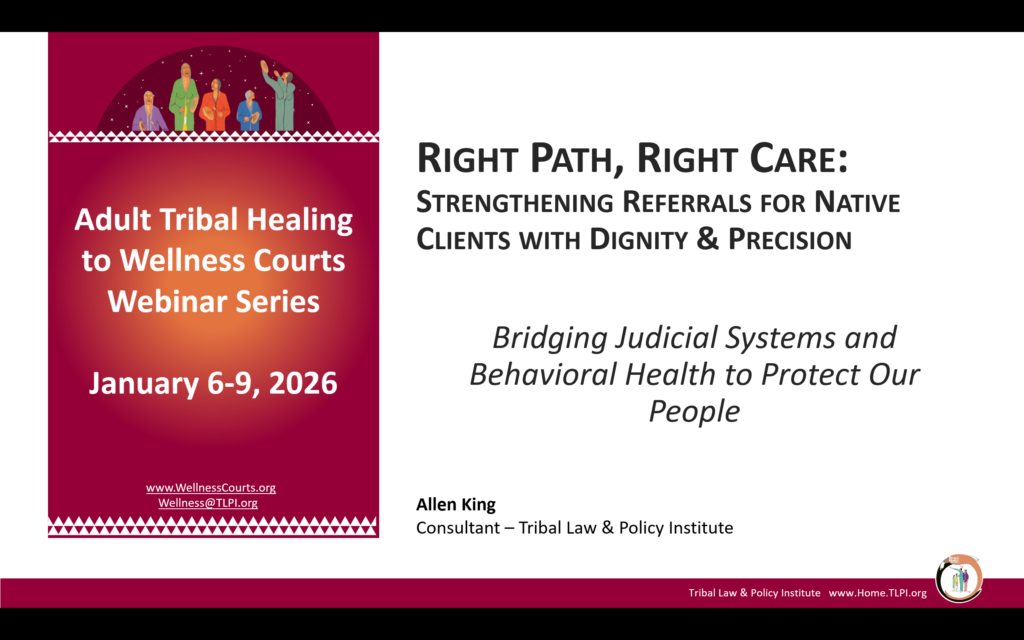 Adult Tribal Healing to Wellness Courts Webinar Series

January 6-9, 2026

www.WellnessCourts.org
Wellness@TLPI.org

RIGHT PATH, RIGHT CARE:
STRENGTHENING REFERRALS FOR NATIVE CLIENTS WITH DIGNITY & PRECISION

Bridging Judicial Systems and Behavioral Health to Protect Our People

Allen King
Consultant – Tribal Law & Policy Institute

Tribal Law & Policy Institute www.Home.TLPI.org